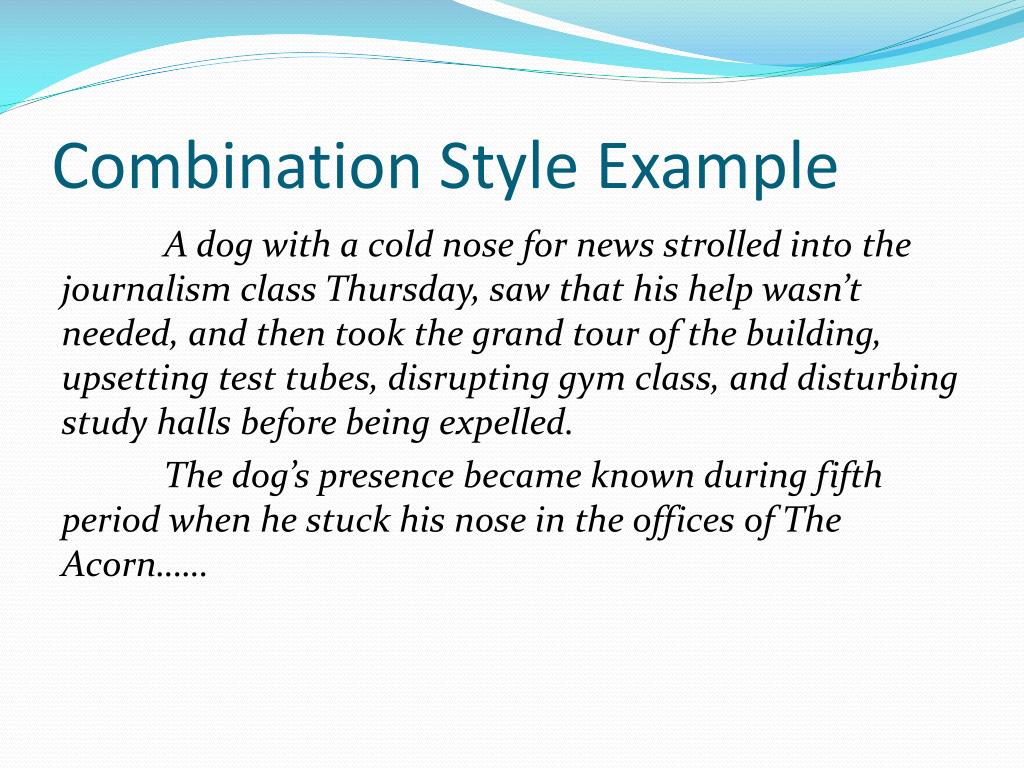 Combination Style Example

A dog with a cold nose for news strolled into the journalism class Thursday, saw that his help wasn’t needed, and then took the grand tour of the building, upsetting test tubes, disrupting gym class, and disturbing study halls before being expelled.

The dog’s presence became known during fifth period when he stuck his nose in the offices of The Acorn……